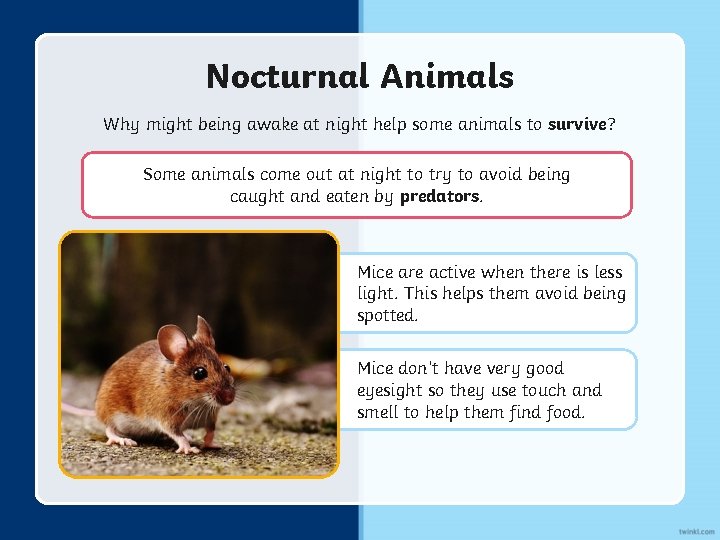 Nocturnal Animals

Why might being awake at night help some animals to survive?

Some animals come out at night to try to avoid being caught and eaten by predators.

Mice are active when there is less light. This helps them avoid being spotted.

Mice don't have very good eyesight so they use touch and smell to help them find food.

twinkl.com